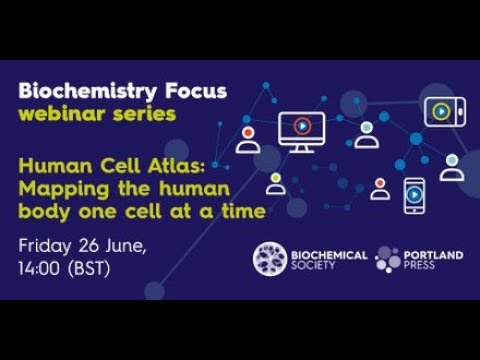 Biochemistry Focus
webinar series

Human Cell Atlas: Mapping the human body one cell at a time

Friday 26 June, 14:00 (BST)

BIOCHEMICAL SOCIETY

PORTLAND PRESS